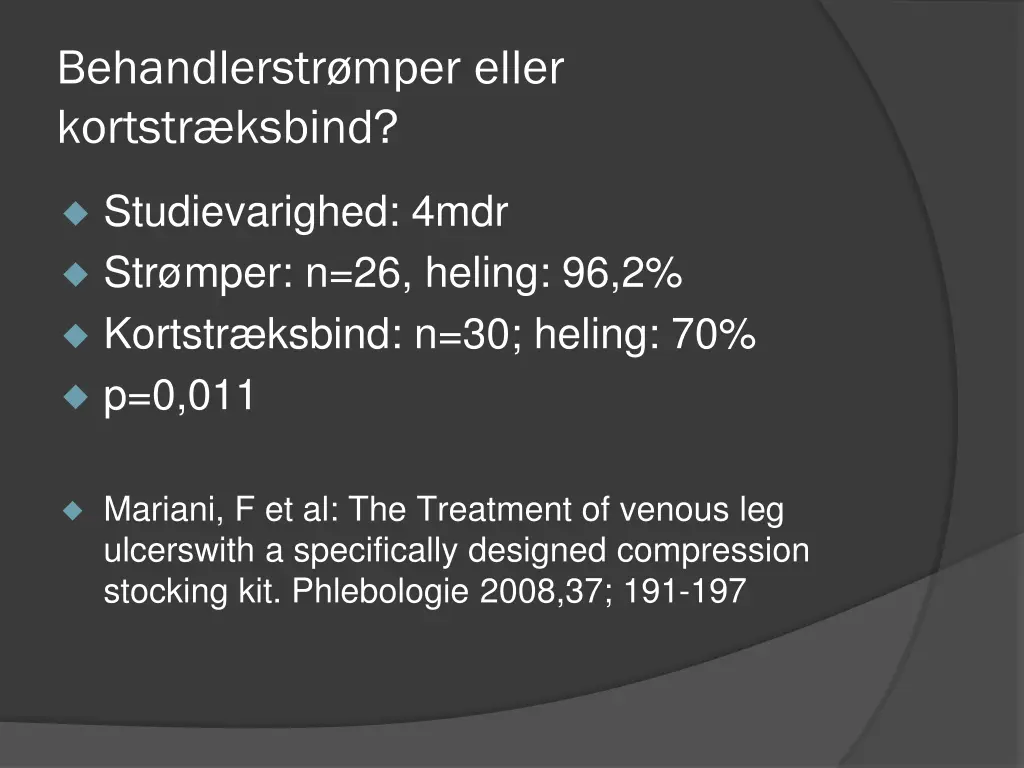 Behandlerstrømper eller kortstræksbind?

Studievarighed: 4mdr
Strømper: n=26, heling: 96,2%
Kortstræksbind: n=30; heling: 70%
p=0,011

Mariani, F et al: The Treatment of venous leg ulcerswith a specifically designed compression stocking kit. Phlebologie 2008,37; 191-197